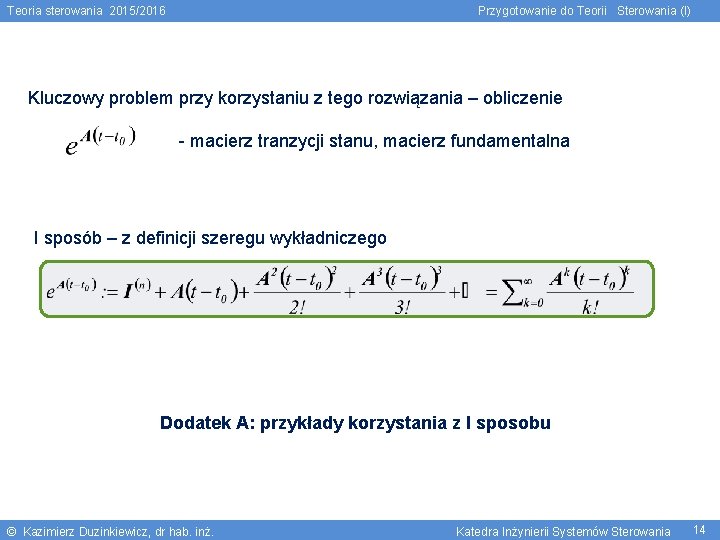 Teoria sterowania 2015/2016

Przygotowanie do Teorii Sterowania (I)

Kluczowy problem przy korzystaniu z tego rozwiązania – obliczenie

$e^{A(t-t_0)}$ - macierz tranzycji stanu, macierz fundamentalna

I sposób – z definicji szeregu wykładniczego

$e^{A(t-t_0)} := I^{(n)} + A(t-t_0) + \frac{A^2(t-t_0)^2}{2!} + \frac{A^3(t-t_0)^3}{3!} + \square = \sum_{k=0}^{\infty} \frac{A^k(t-t_0)^k}{k!}$

Dodatek A: przykłady korzystania z I sposobu

© Kazimierz Duzinkiewicz, dr hab. inż.

Katedra Inżynierii Systemów Sterowania

14